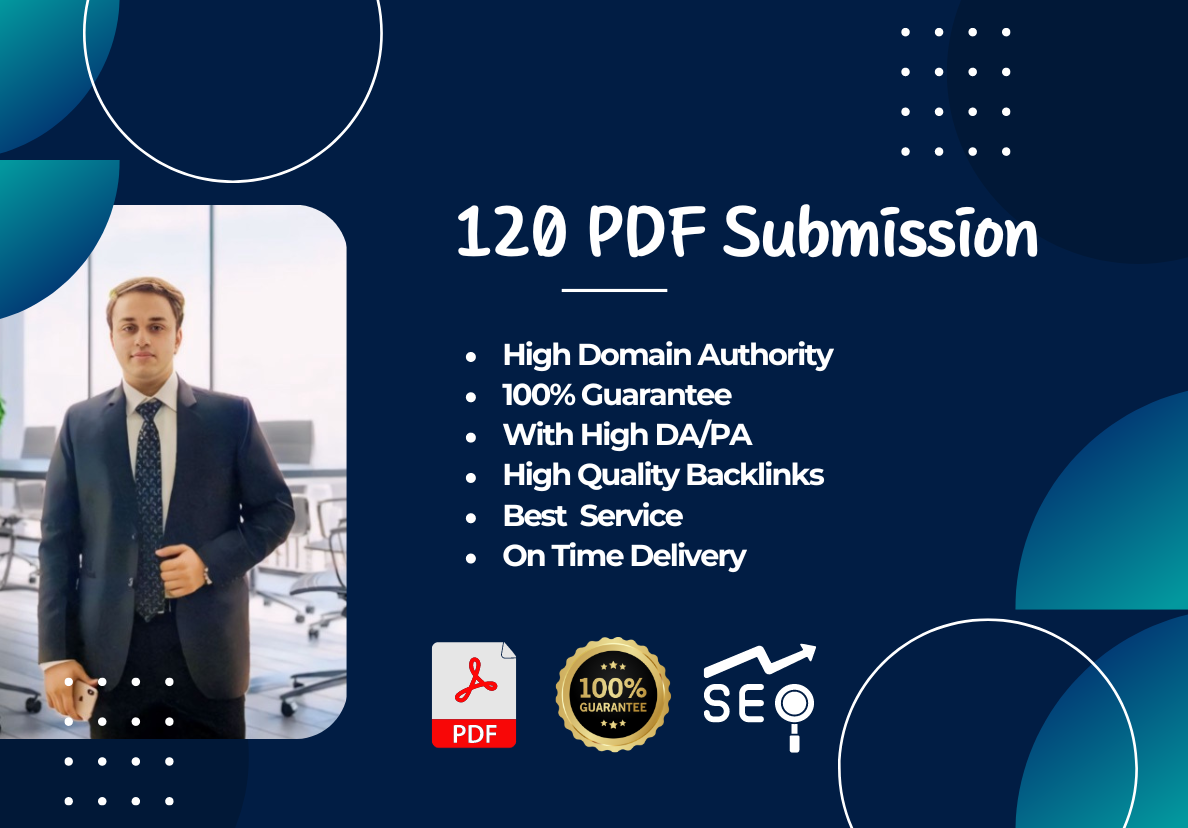 120 PDF Submission

- High Domain Authority
- 100% Guarantee
- With High DA/PA
- High Quality Backlinks
- Best Service
- On Time Delivery

PDF

100% GUARANTEE

SEO